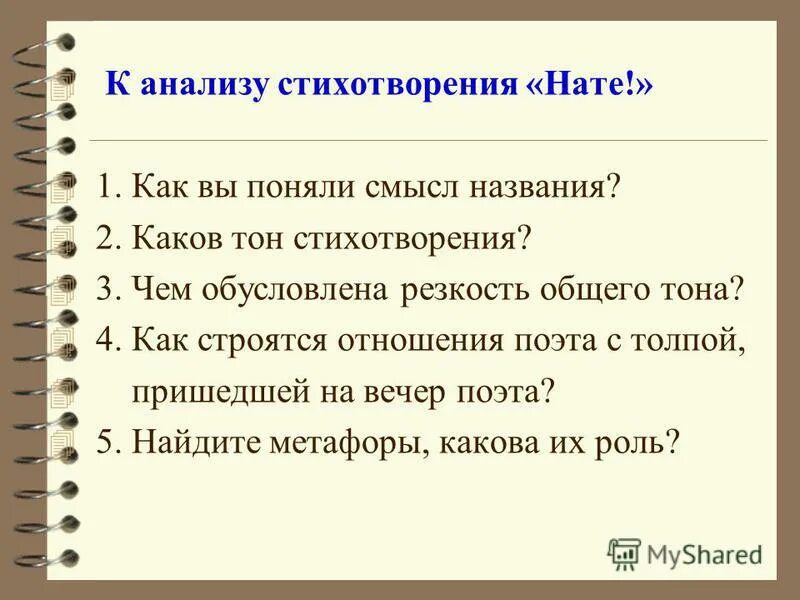 К анализу стихотворения «Нате!»

1. Как вы поняли смысл названия?
2. Каков тон стихотворения?
3. Чем обусловлена резкость общего тона?
4. Как строятся отношения поэта с толпой, пришедшей на вечер поэта?
5. Найдите метафоры, какова их роль?

MyShared